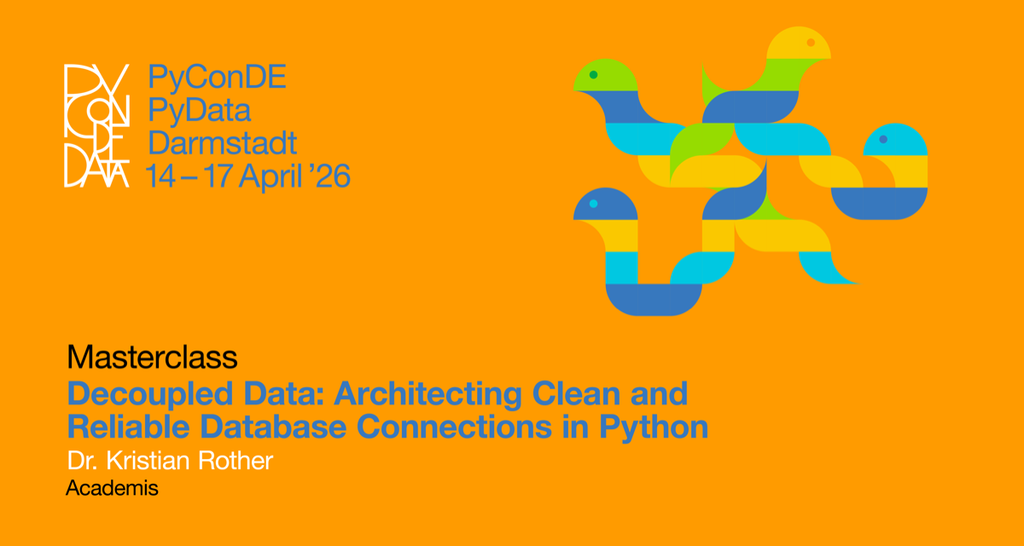 PY
CON
DE
DATA

PyConDE
PyData
Darmstadt
14 – 17 April '26

Masterclass
Decoupled Data: Architecting Clean and Reliable Database Connections in Python
Dr. Kristian Rother
Academis